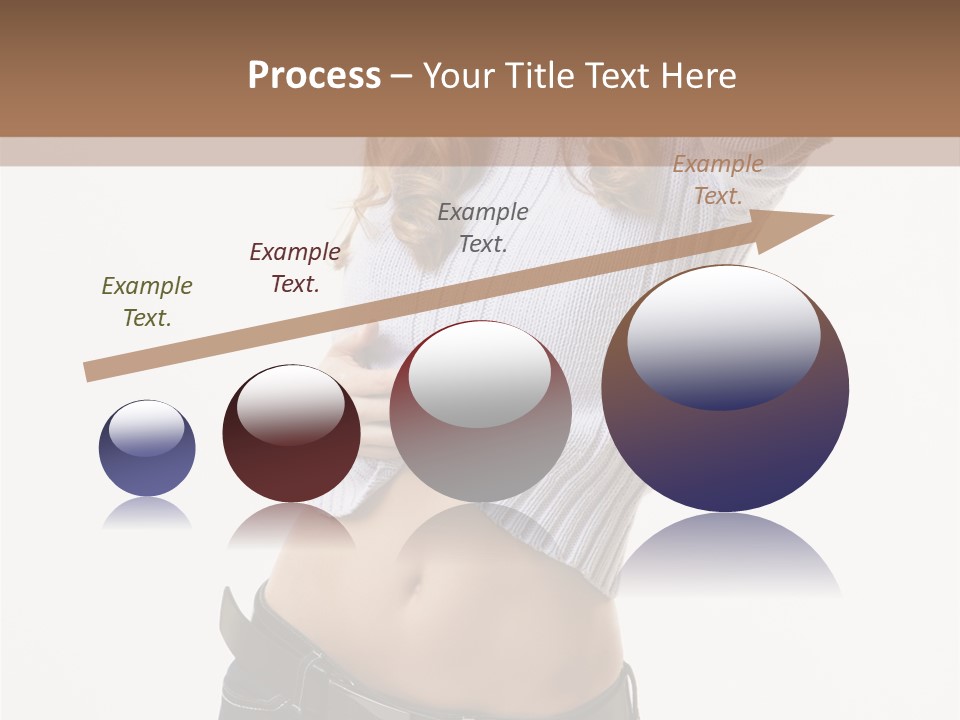 Process – Your Title Text Here

Example Text.

Example Text.

Example Text.

Example Text.